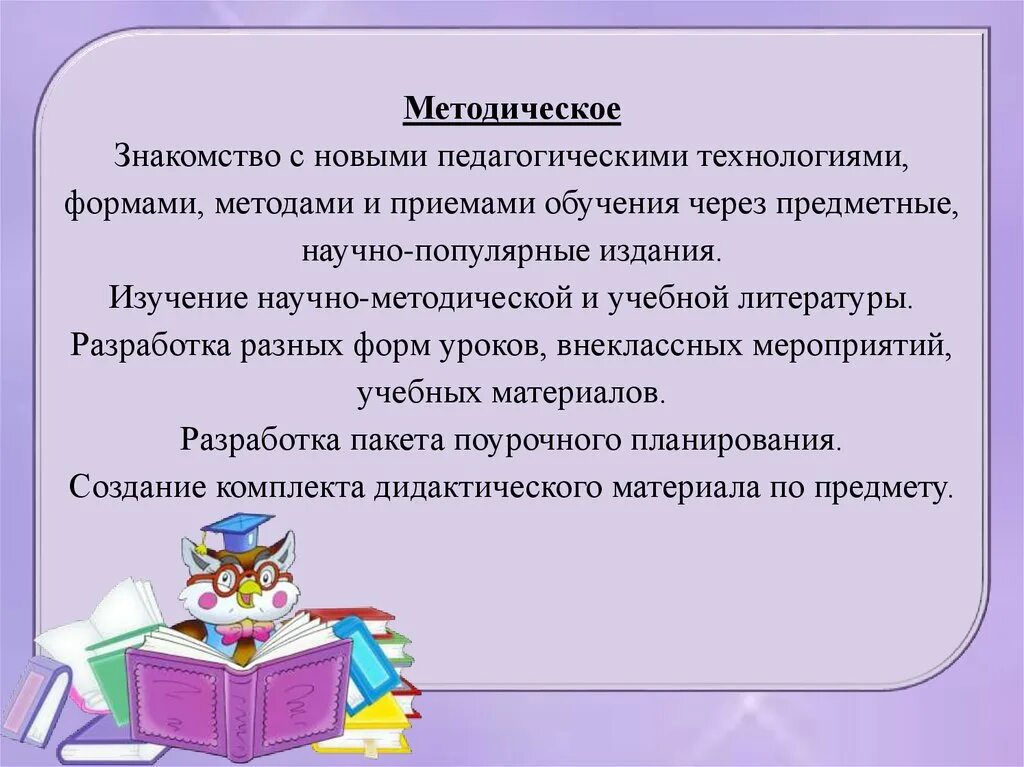 Методическое
Знакомство с новыми педагогическими технологиями, формами, методами и приемами обучения через предметные, научно-популярные издания.
Изучение научно-методической и учебной литературы.
Разработка разных форм уроков, внеклассных мероприятий, учебных материалов.
Разработка пакета поурочного планирования.
Создание комплекта дидактического материала по предмету.